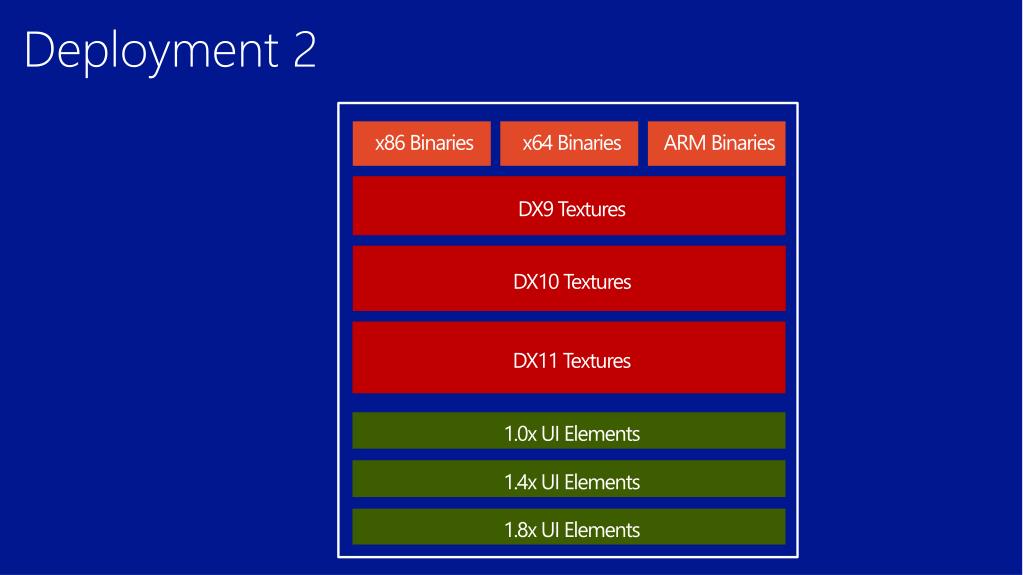 Deployment 2

x86 Binaries

x64 Binaries

ARM Binaries

DX9 Textures

DX10 Textures

DX11 Textures

1.0x UI Elements

1.4x UI Elements

1.8x UI Elements